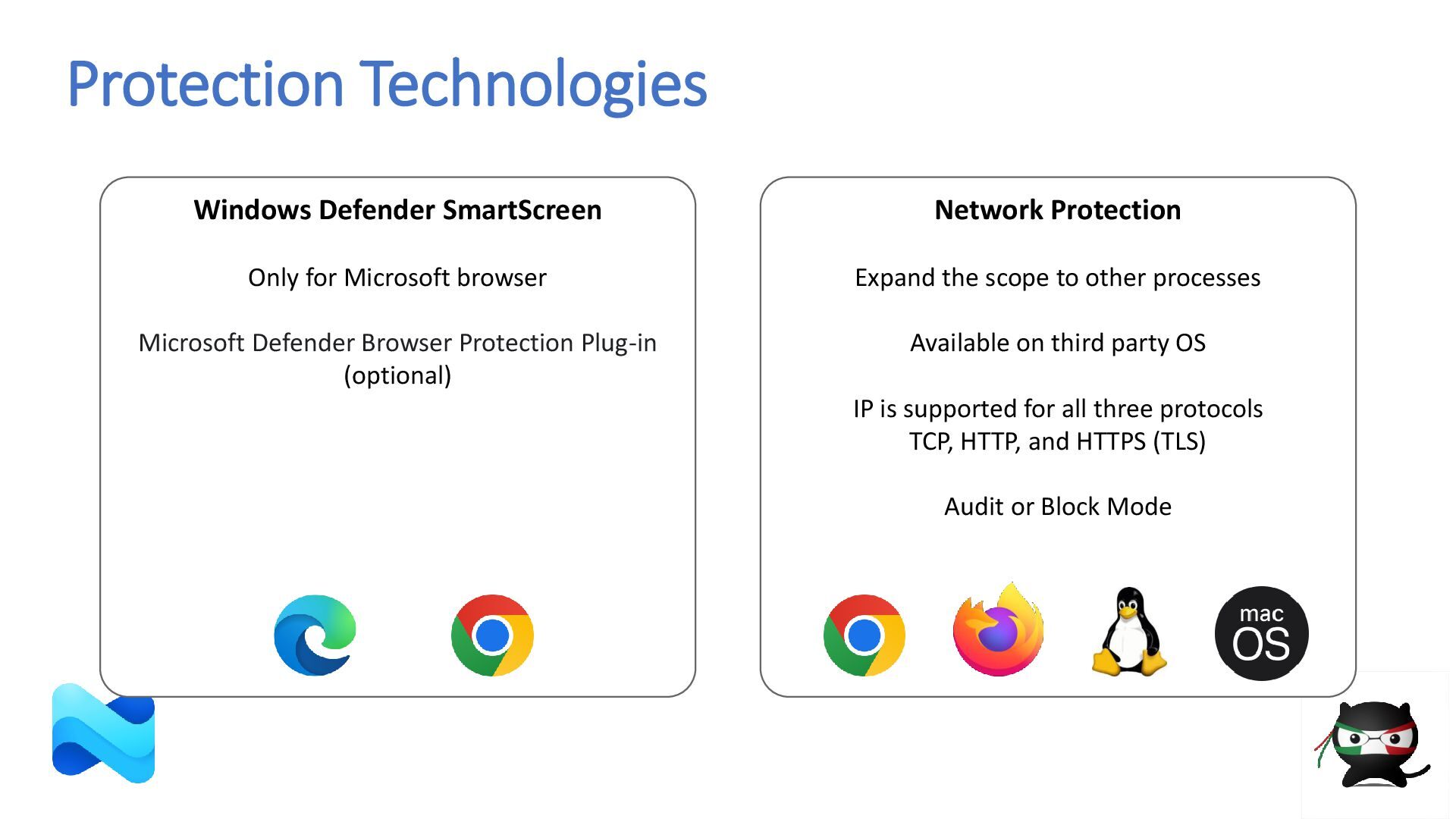 Protection Technologies

Windows Defender SmartScreen

Only for Microsoft browser

Microsoft Defender Browser Protection Plug-in (optional)

Network Protection

Expand the scope to other processes

Available on third party OS

IP is supported for all three protocols TCP, HTTP, and HTTPS (TLS)

Audit or Block Mode

mac OS